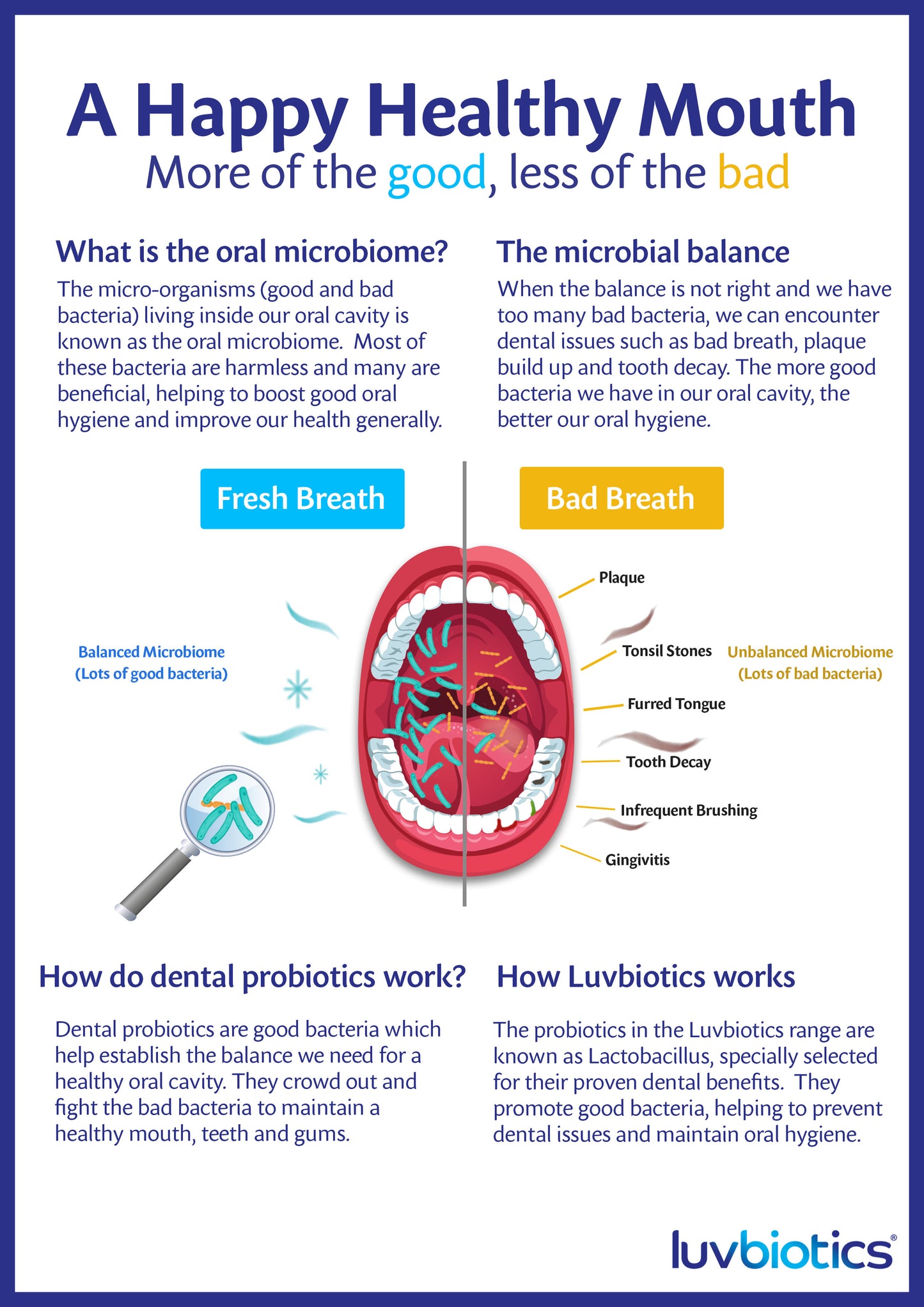 A Happy Healthy Mouth
More of the good, less of the bad

What is the oral microbiome?
The micro-organisms (good and bad bacteria) living inside our oral cavity is known as the oral microbiome. Most of these bacteria are harmless and many are beneficial, helping to boost good oral hygiene and improve our health generally.

The microbial balance
When the balance is not right and we have too many bad bacteria, we can encounter dental issues such as bad breath, plaque build up and tooth decay. The more good bacteria we have in our oral cavity, the better our oral hygiene.

Fresh Breath

Bad Breath

Balanced Microbiome
(Lots of good bacteria)

Plaque
Tonsil Stones
Furred Tongue
Tooth Decay
Infrequent Brushing
Gingivitis

Unbalanced Microbiome
(Lots of bad bacteria)

How do dental probiotics work?
Dental probiotics are good bacteria which help establish the balance we need for a healthy oral cavity. They crowd out and fight the bad bacteria to maintain a healthy mouth, teeth and gums.

How Luvbiotics works
The probiotics in the Luvbiotics range are known as Lactobacillus, specially selected for their proven dental benefits. They promote good bacteria, helping to prevent dental issues and maintain oral hygiene.

luvbiotics®